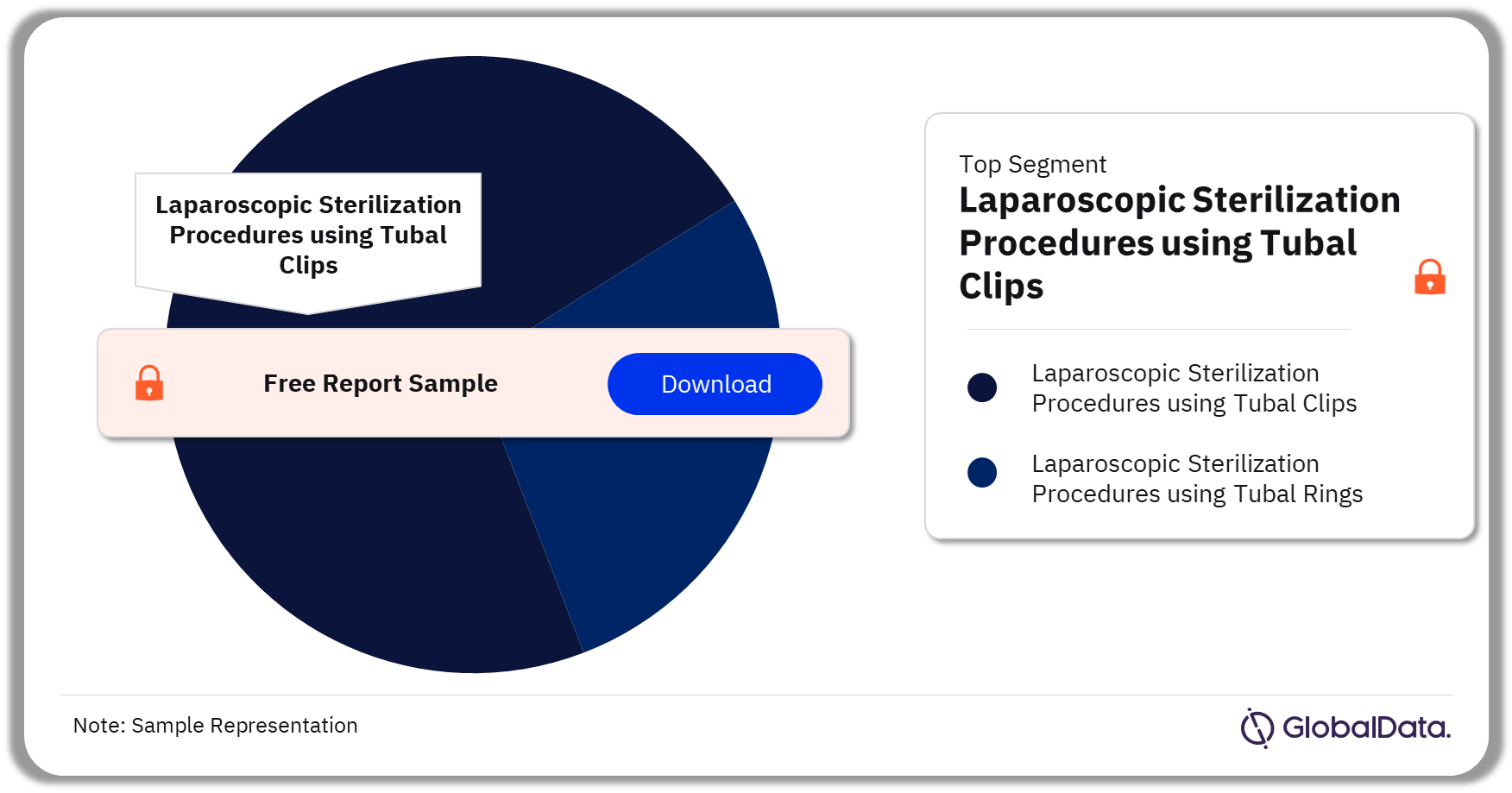 Laparoscopic Sterilization Procedures using Tubal Clips

Free Report Sample

Download

Top Segment

Laparoscopic Sterilization Procedures using Tubal Clips

Laparoscopic Sterilization Procedures using Tubal Clips

Laparoscopic Sterilization Procedures using Tubal Rings

Note: Sample Representation

GlobalData.